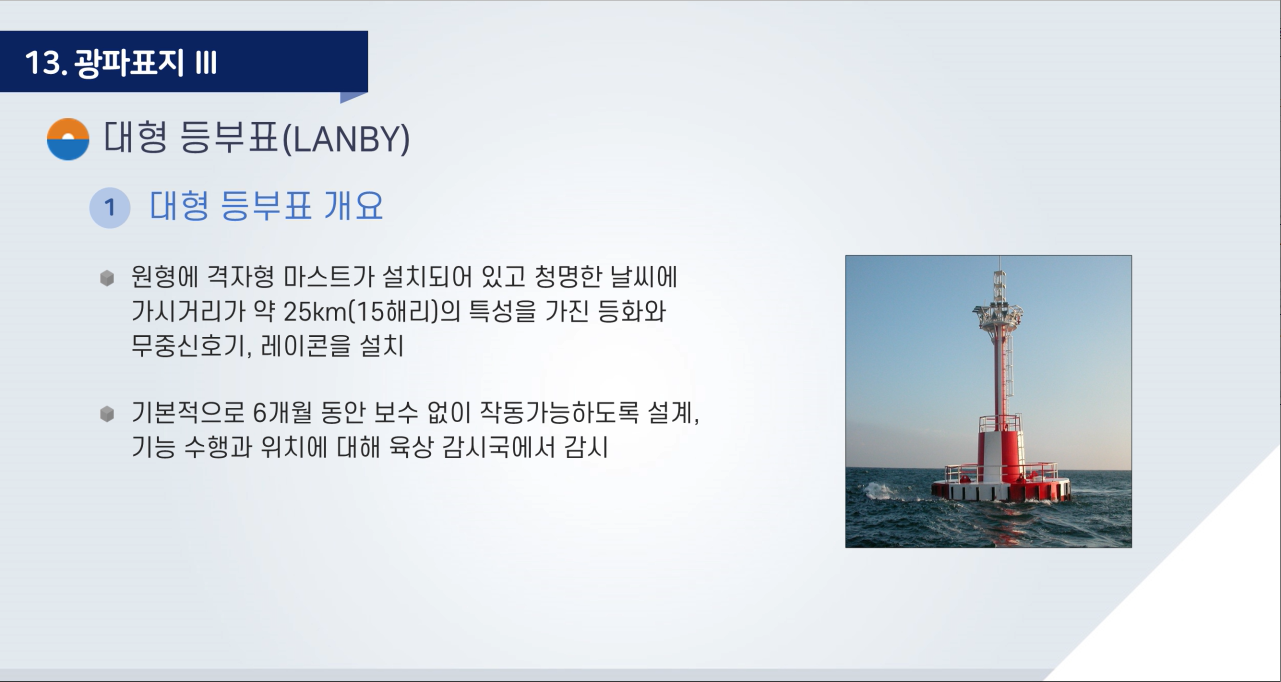 13. 광파표지 III

대형 등부표(LANBY)

1 대형 등부표 개요

원형에 격자형 마스트가 설치되어 있고 청명한 날씨에 가시거리가 약 25km(15해리)의 특성을 가진 등화와 무중신호기, 레이콘을 설치

기본적으로 6개월 동안 보수 없이 작동가능하도록 설계, 기능 수행과 위치에 대해 육상 감시국에서 감시